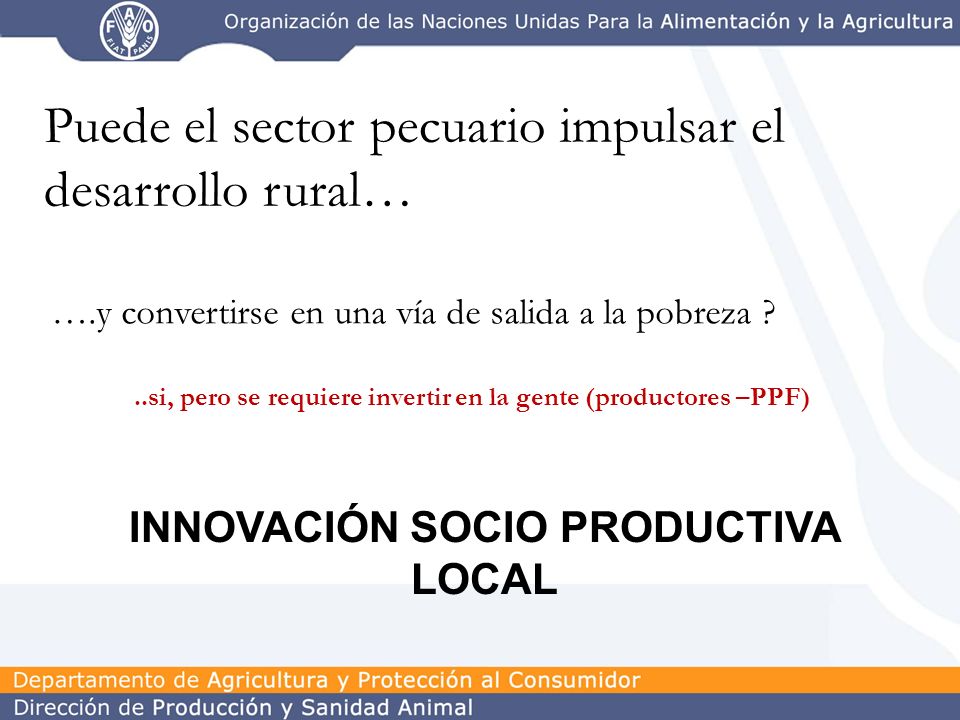 FAO FIAT PANIS

Organización de las Naciones Unidas Para la Alimentación y la Agricultura

Puede el sector pecuario impulsar el desarrollo rural…

….y convertirse en una vía de salida a la pobreza ?

..si, pero se requiere invertir en la gente (productores –PPF)

INNOVACIÓN SOCIO PRODUCTIVA LOCAL

Departamento de Agricultura y Protección al Consumidor
Dirección de Producción y Sanidad Animal